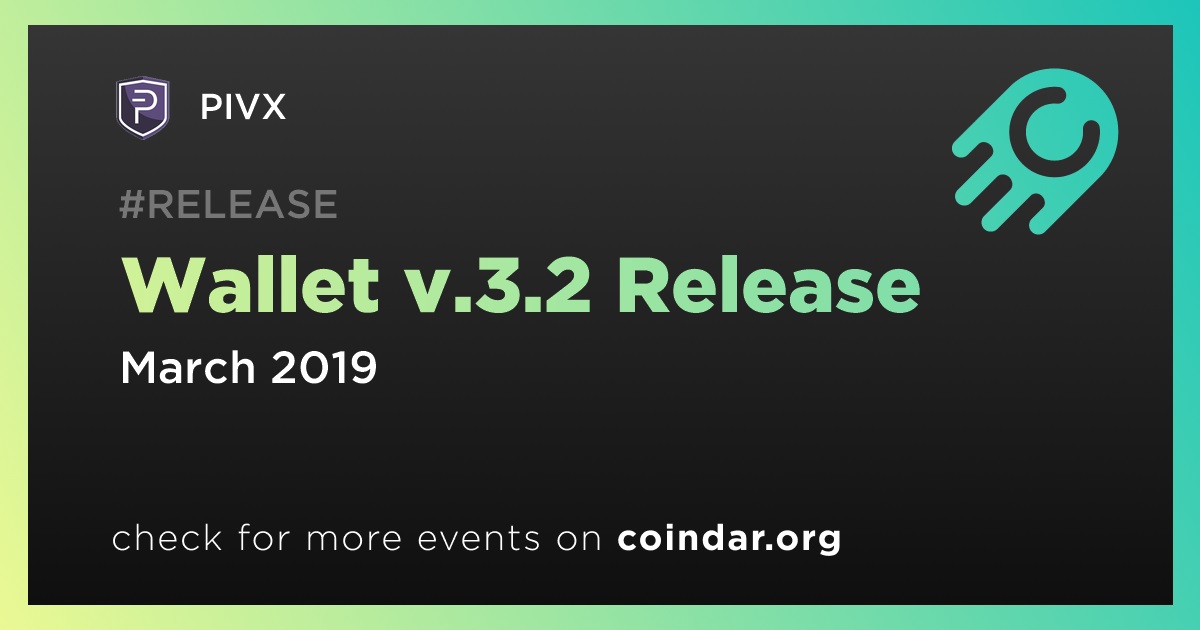 PIVX

#RELEASE

Wallet v.3.2 Release

March 2019

check for more events on coindar.org